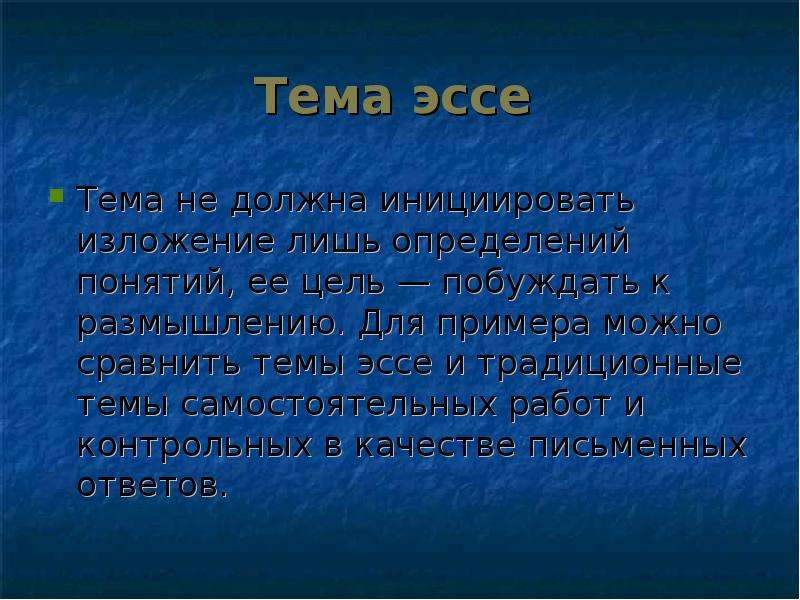 Тема эссе

Тема не должна инициировать изложение лишь определений понятий, ее цель — побуждать к размышлению. Для примера можно сравнить темы эссе и традиционные темы самостоятельных работ и контрольных в качестве письменных ответов.